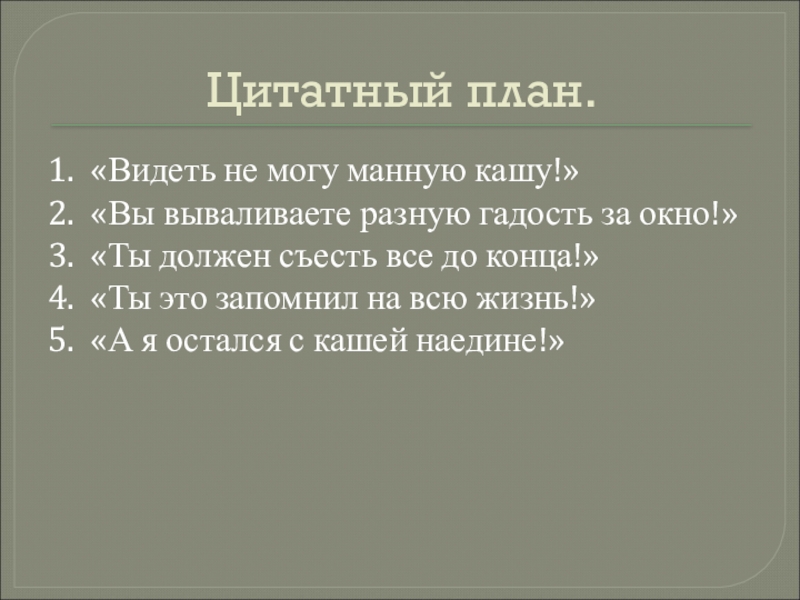 Цитатный план.

1. «Видеть не могу манную кашу!»
2. «Вы вываливаете разную гадость за окно!»
3. «Ты должен съесть все до конца!»
4. «Ты это запомнил на всю жизнь!»
5. «А я остался с кашей наедине!»